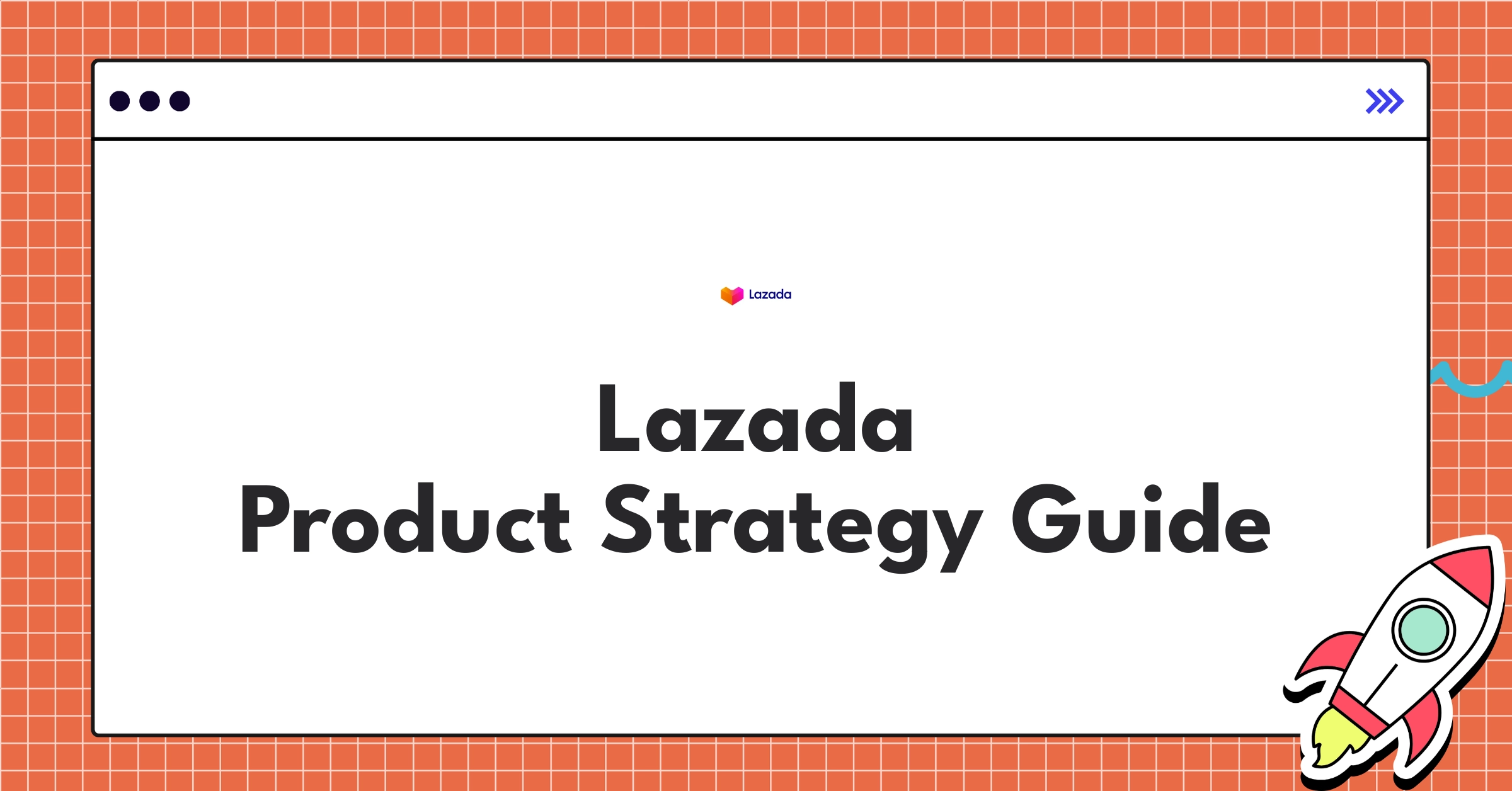 Lazada

Lazada
Product Strategy Guide